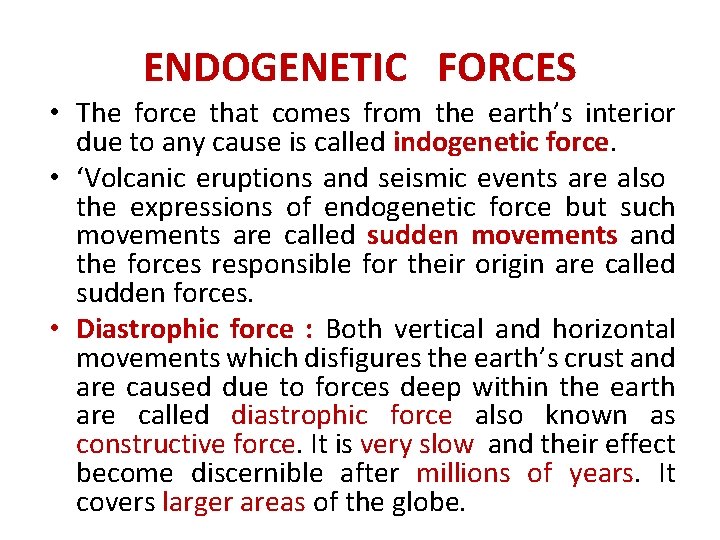 ENDOGENETIC FORCES

• The force that comes from the earth's interior due to any cause is called indogenetic force.

• 'Volcanic eruptions and seismic events are also the expressions of endogenetic force but such movements are called sudden movements and the forces responsible for their origin are called sudden forces.

• Diastrophic force : Both vertical and horizontal movements which disfigures the earth's crust and are caused due to forces deep within the earth are called diastrophic force also known as constructive force. It is very slow and their effect become discernible after millions of years. It covers larger areas of the globe.